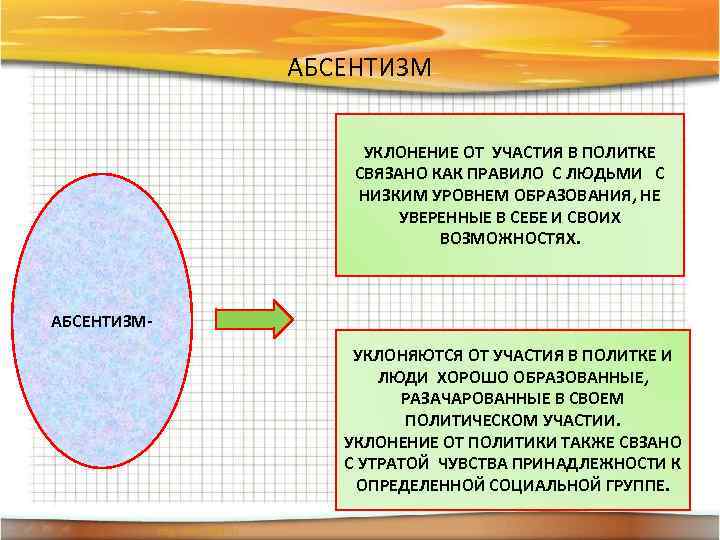 АБСЕНТИЗМ

АБСЕНТИЗМ-

УКЛОНЕНИЕ ОТ УЧАСТИЯ В ПОЛИТКЕ СВЯЗАНО КАК ПРАВИЛО С ЛЮДЬМИ С НИЗКИМ УРОВНЕМ ОБРАЗОВАНИЯ, НЕ УВЕРЕННЫЕ В СЕБЕ И СВОИХ ВОЗМОЖНОСТЯХ.

УКЛОНЯЮТСЯ ОТ УЧАСТИЯ В ПОЛИТКЕ И ЛЮДИ ХОРОШО ОБРАЗОВАННЫЕ, РАЗАЧАРОВАННЫЕ В СВОЕМ ПОЛИТИЧЕСКОМ УЧАСТИИ.
УКЛОНЕНИЕ ОТ ПОЛИТИКИ ТАКЖЕ СВЗАНО С УТРАТОЙ ЧУВСТВА ПРИНАДЛЕЖНОСТИ К ОПРЕДЕЛЕННОЙ СОЦИАЛЬНОЙ ГРУППЕ.